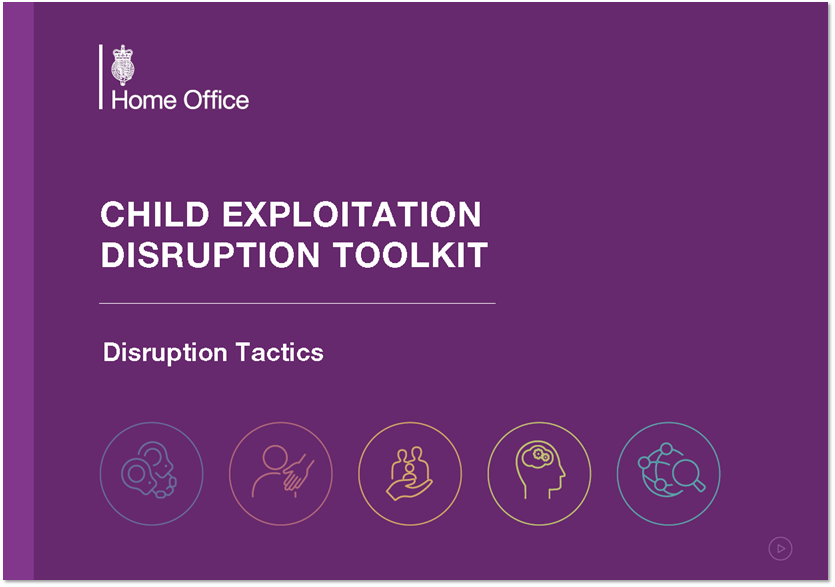 Home Office

CHILD EXPLOITATION DISRUPTION TOOLKIT

Disruption Tactics